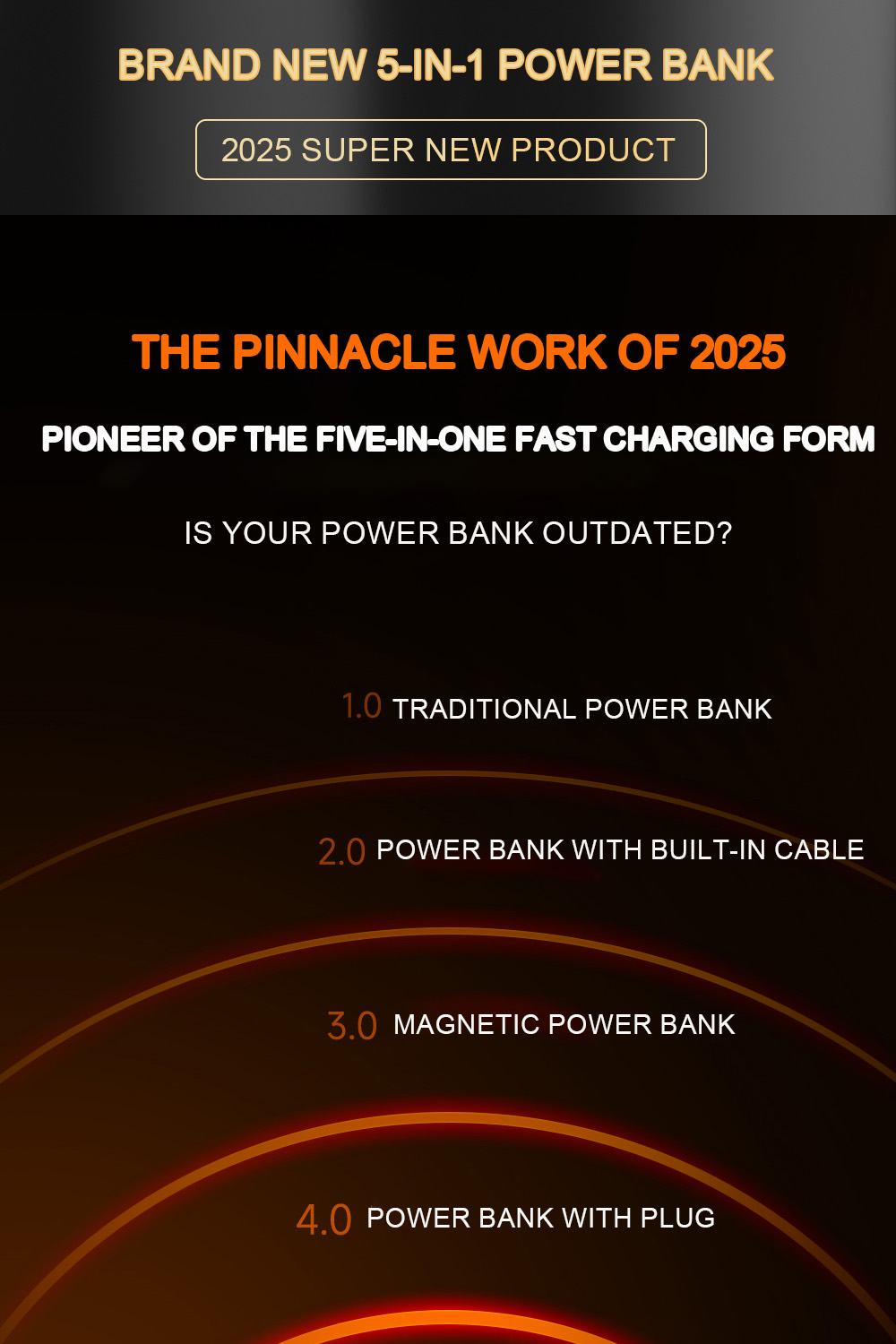 BRAND NEW 5-IN-1 POWER BANK

2025 SUPER NEW PRODUCT

THE PINNACLE WORK OF 2025

PIONEER OF THE FIVE-IN-ONE FAST CHARGING FORM

IS YOUR POWER BANK OUTDATED?

1.0 TRADITIONAL POWER BANK

2.0 POWER BANK WITH BUILT-IN CABLE

3.0 MAGNETIC POWER BANK

4.0 POWER BANK WITH PLUG